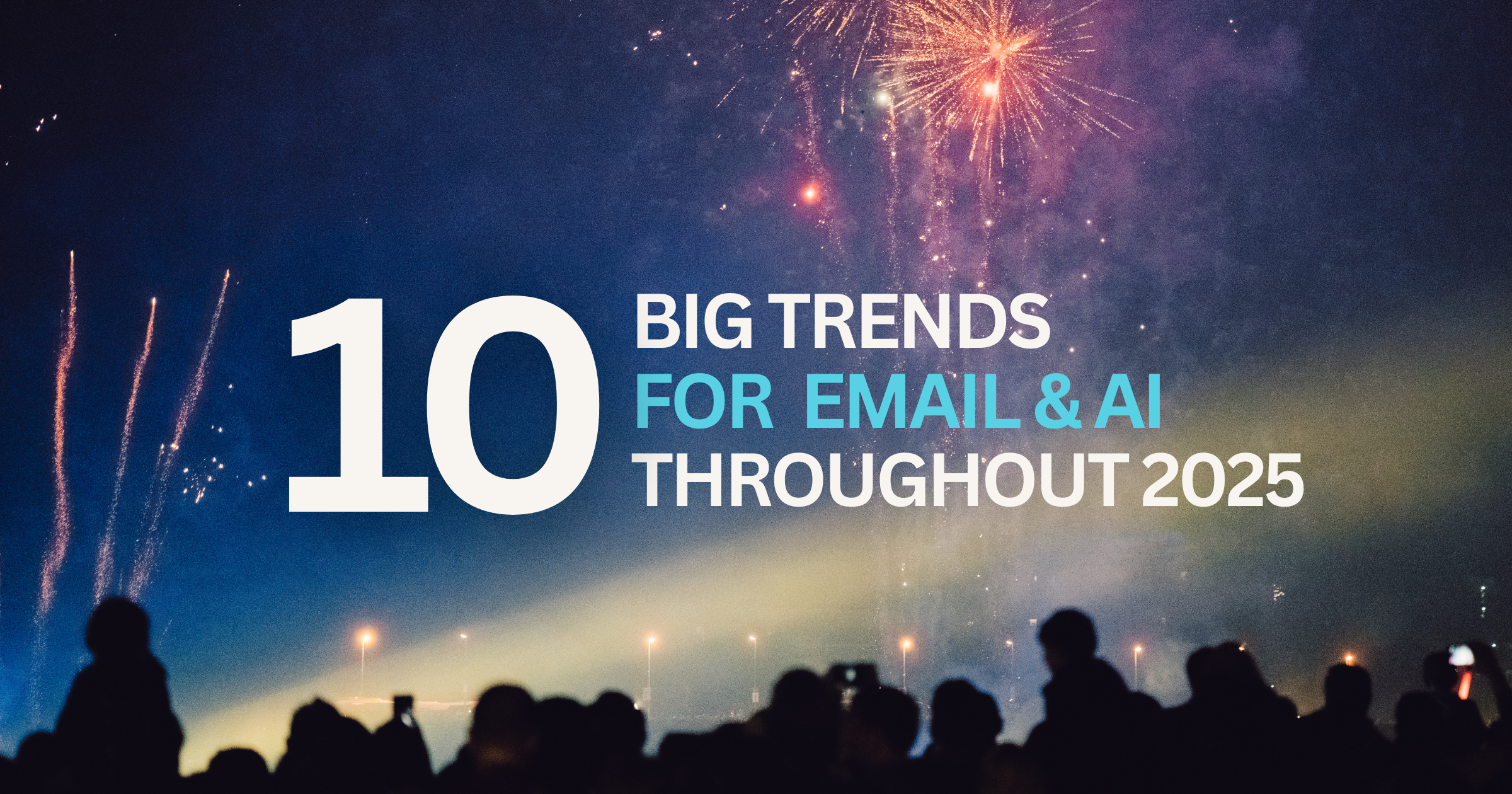 10 BIG TRENDS FOR EMAIL & AI THROUGHOUT 2025